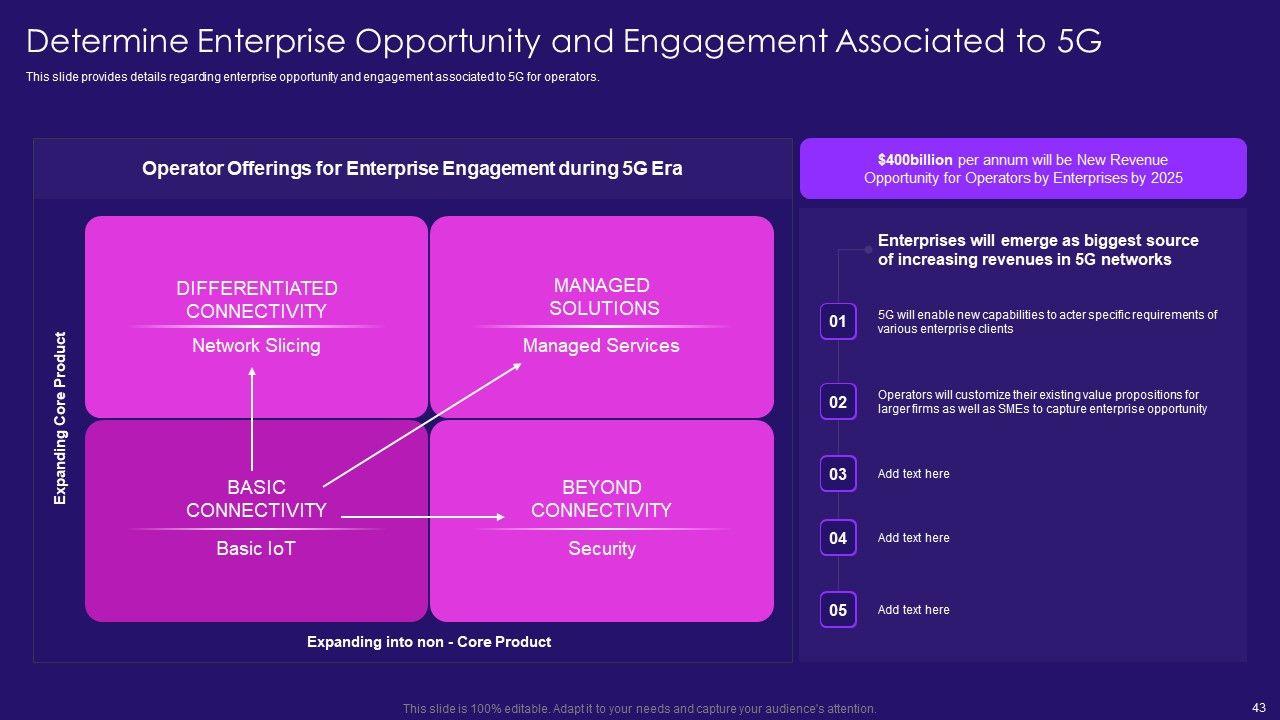 Determine Enterprise Opportunity and Engagement Associated to 5G

This slide provides details regarding enterprise opportunity and engagement associated to 5G for operators.

Operator Offerings for Enterprise Engagement during 5G Era

Expanding Core Product

DIFFERENTIATED CONNECTIVITY
Network Slicing

MANAGED SOLUTIONS
Managed Services

BASIC CONNECTIVITY
Basic IoT

BEYOND CONNECTIVITY
Security

Expanding into non - Core Product

$400billion per annum will be New Revenue Opportunity for Operators by Enterprises by 2025

Enterprises will emerge as biggest source of increasing revenues in 5G networks

01 5G will enable new capabilities to acter specific requirements of various enterprise clients

02 Operators will customize their existing value propositions for larger firms as well as SMEs to capture enterprise opportunity

03 Add text here

04 Add text here

05 Add text here

This slide is 100% editable. Adapt it to your needs and capture your audience's attention.

43